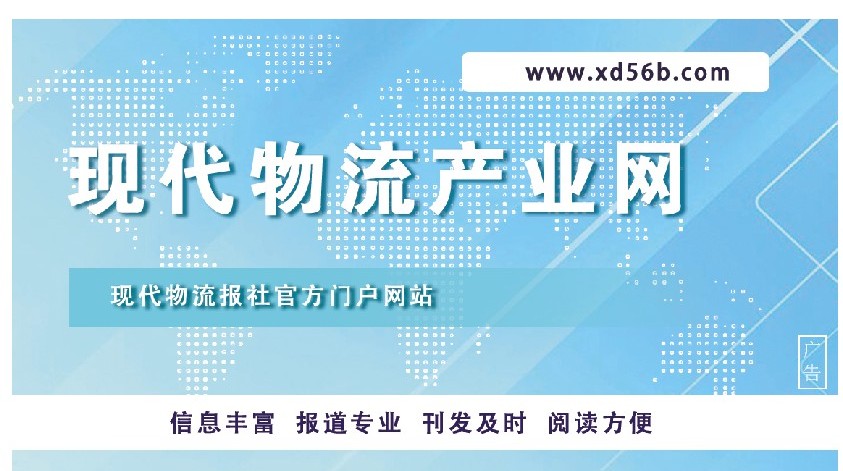 www.xd56b.com

现代物流产业网

现代物流报社官方门户网站

广告

信息丰富 报道专业 刊发及时 阅读方便